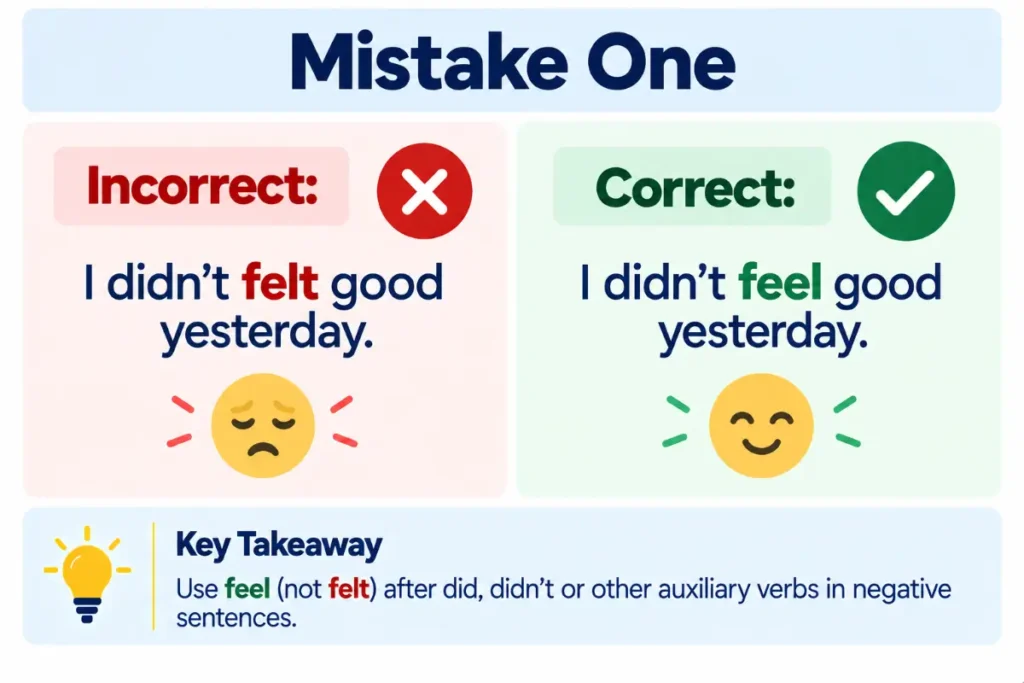 Mistake One

Incorrect:

I didn't felt good yesterday.

Correct:

I didn't feel good yesterday.

Key Takeaway

Use feel (not felt) after did, didn't or other auxiliary verbs in negative sentences.